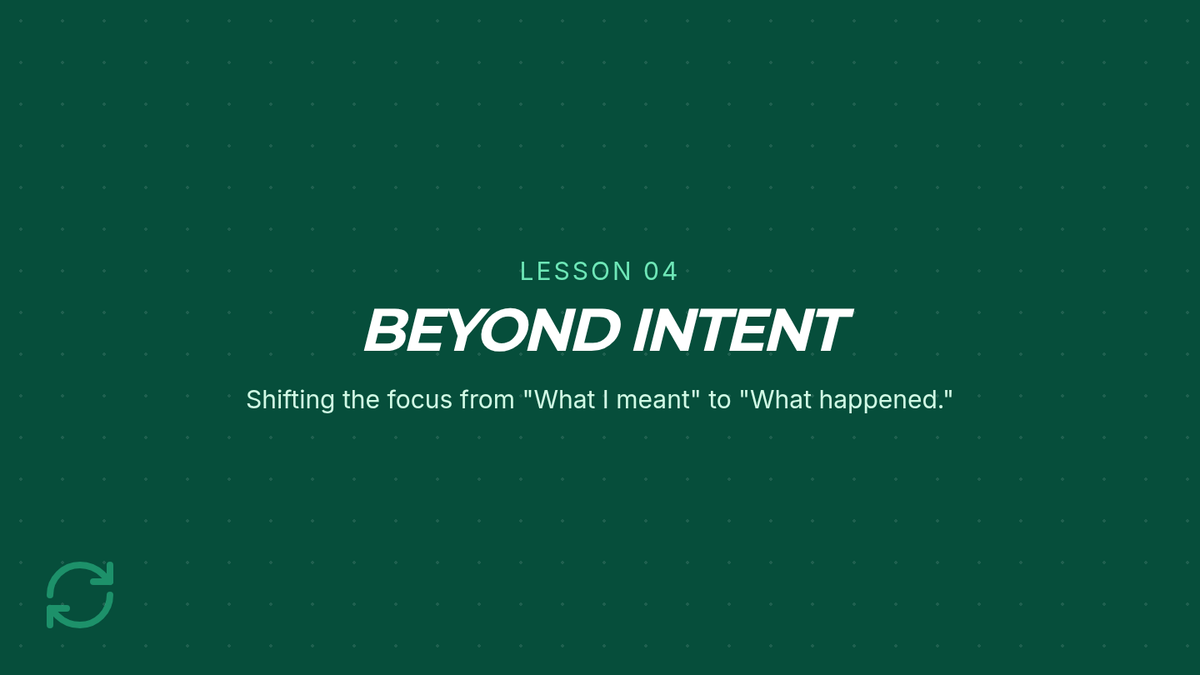 LESSON 04

BEYOND INTENT

Shifting the focus from "What I meant" to "What happened."